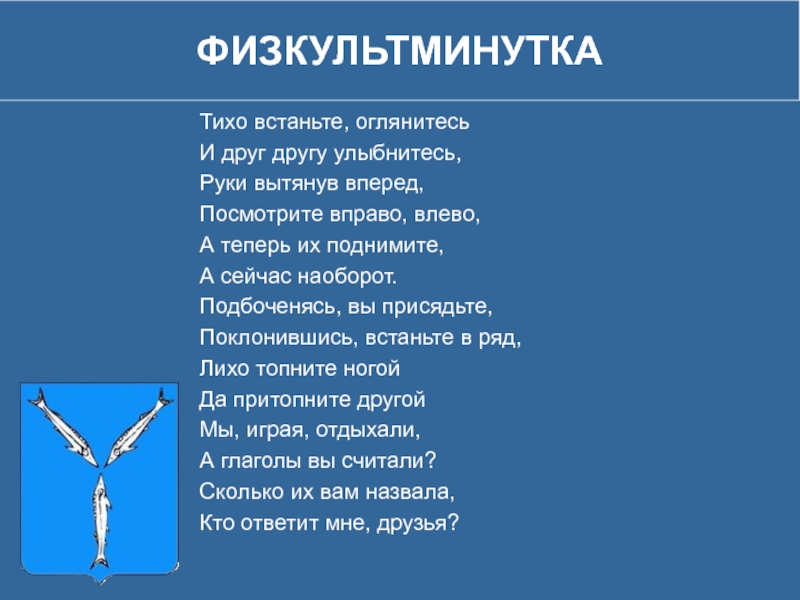 ФИЗКУЛЬТМИНУТКА

Тихо встаньте, оглянитесь
И друг другу улыбнитесь,
Руки вытянув вперед,
Посмотрите вправо, влево,
А теперь их поднимите,
А сейчас наоборот.
Подбоченясь, вы присядьте,
Поклонившись, встаньте в ряд,
Лихо топните ногой
Да притопните другой
Мы, играя, отдыхали,
А глаголы вы считали?
Сколько их вам назвала,
Кто ответит мне, друзья?